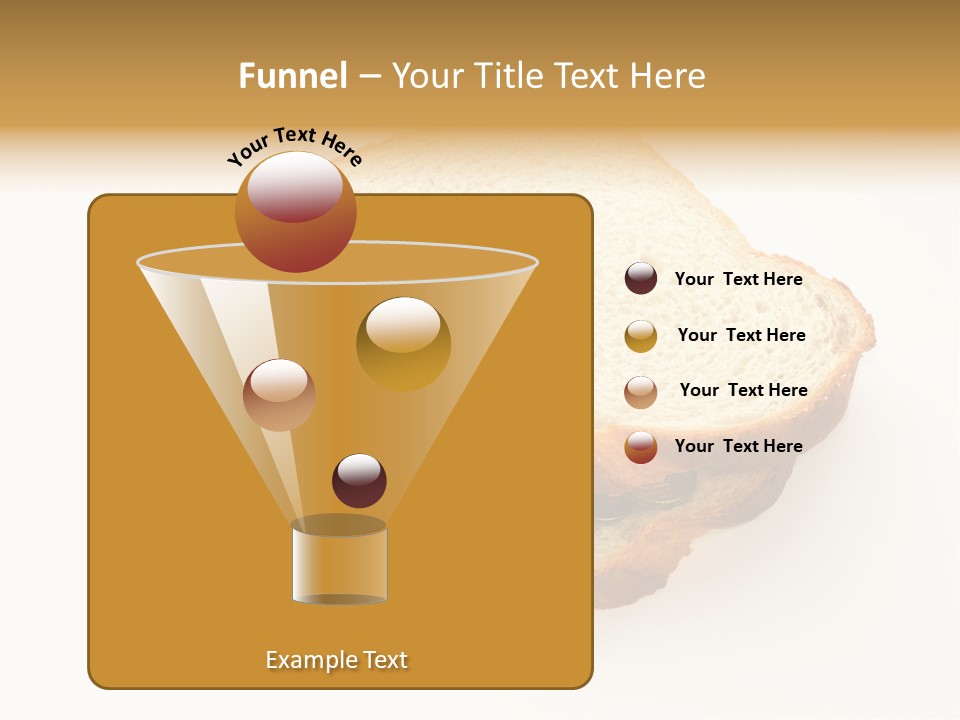 Funnel – Your Title Text Here

Your Text Here

Your Text Here

Your Text Here

Your Text Here

Your Text Here

Example Text